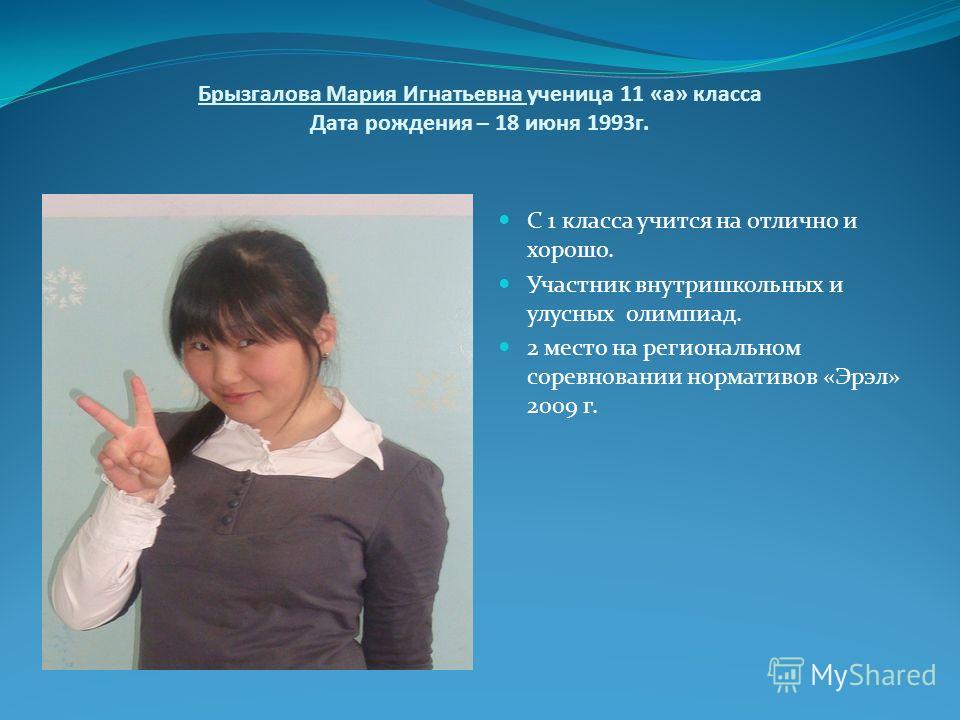 Брызгалова Мария Игнатьевна ученица 11 «а» класса
Дата рождения – 18 июня 1993г.

С 1 класса учится на отлично и хорошо.

Участник внутришкольных и улусных олимпиад.

2 место на региональном соревновании нормативов «Эрэл» 2009 г.

MyShared